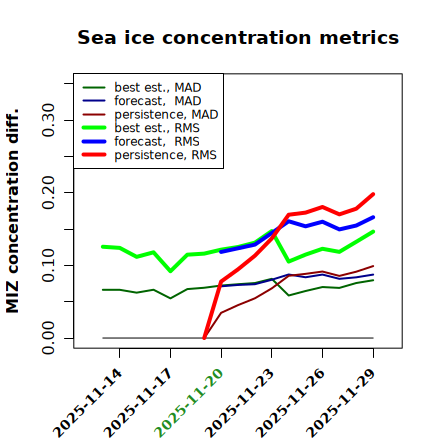 Sea ice concentration metrics

best est., MAD
forecast, MAD
persistence, MAD
best est., RMS
forecast, RMS
persistence, RMS

MIZ concentration diff.

0.00
0.10
0.20
0.30

2025-11-14
2025-11-17
2025-11-20
2025-11-23
2025-11-26
2025-11-29